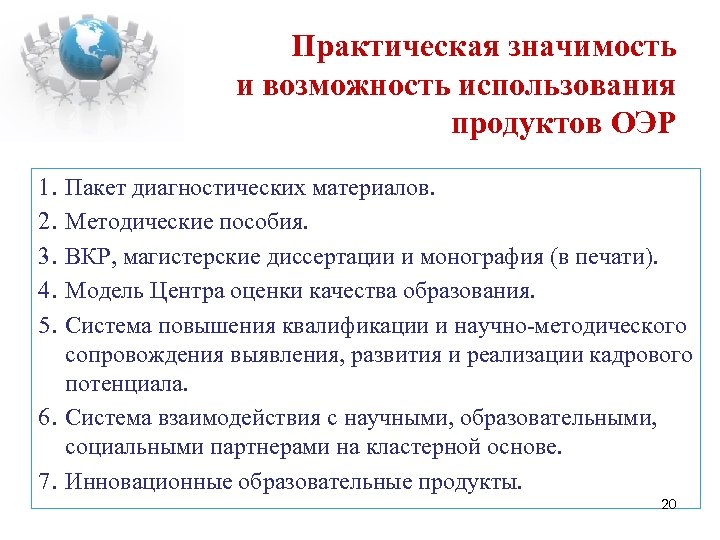 Практическая значимость и возможность использования продуктов ОЭР

1. Пакет диагностических материалов.
2. Методические пособия.
3. ВКР, магистерские диссертации и монография (в печати).
4. Модель Центра оценки качества образования.
5. Система повышения квалификации и научно-методического сопровождения выявления, развития и реализации кадрового потенциала.
6. Система взаимодействия с научными, образовательными, социальными партнерами на кластерной основе.
7. Инновационные образовательные продукты.

20